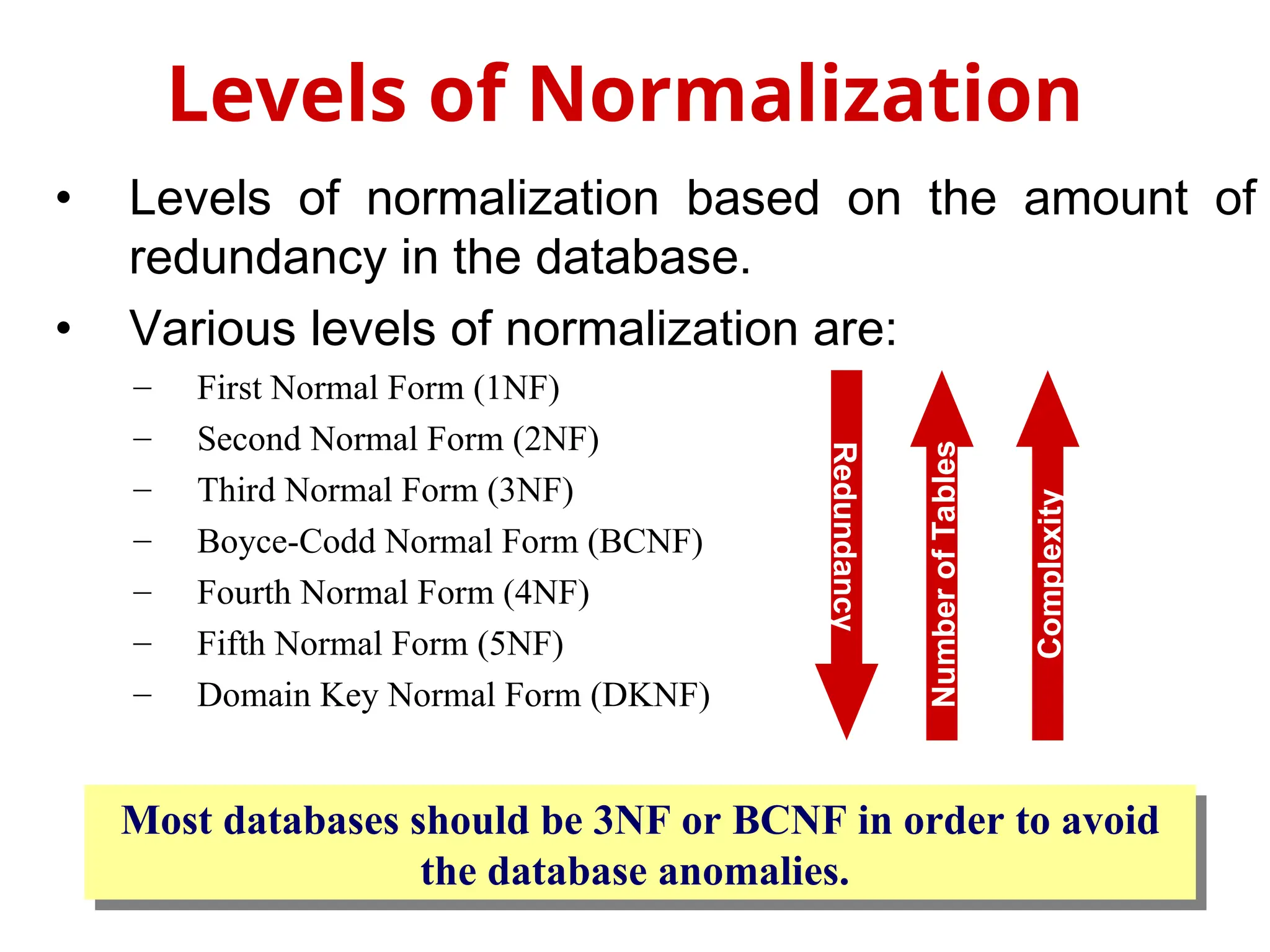 Levels of Normalization

• Levels of normalization based on the amount of redundancy in the database.

• Various levels of normalization are:

– First Normal Form (1NF)
– Second Normal Form (2NF)
– Third Normal Form (3NF)
– Boyce-Codd Normal Form (BCNF)
– Fourth Normal Form (4NF)
– Fifth Normal Form (5NF)
– Domain Key Normal Form (DKNF)

Redundancy

Number of Tables

Complexity

Most databases should be 3NF or BCNF in order to avoid the database anomalies.